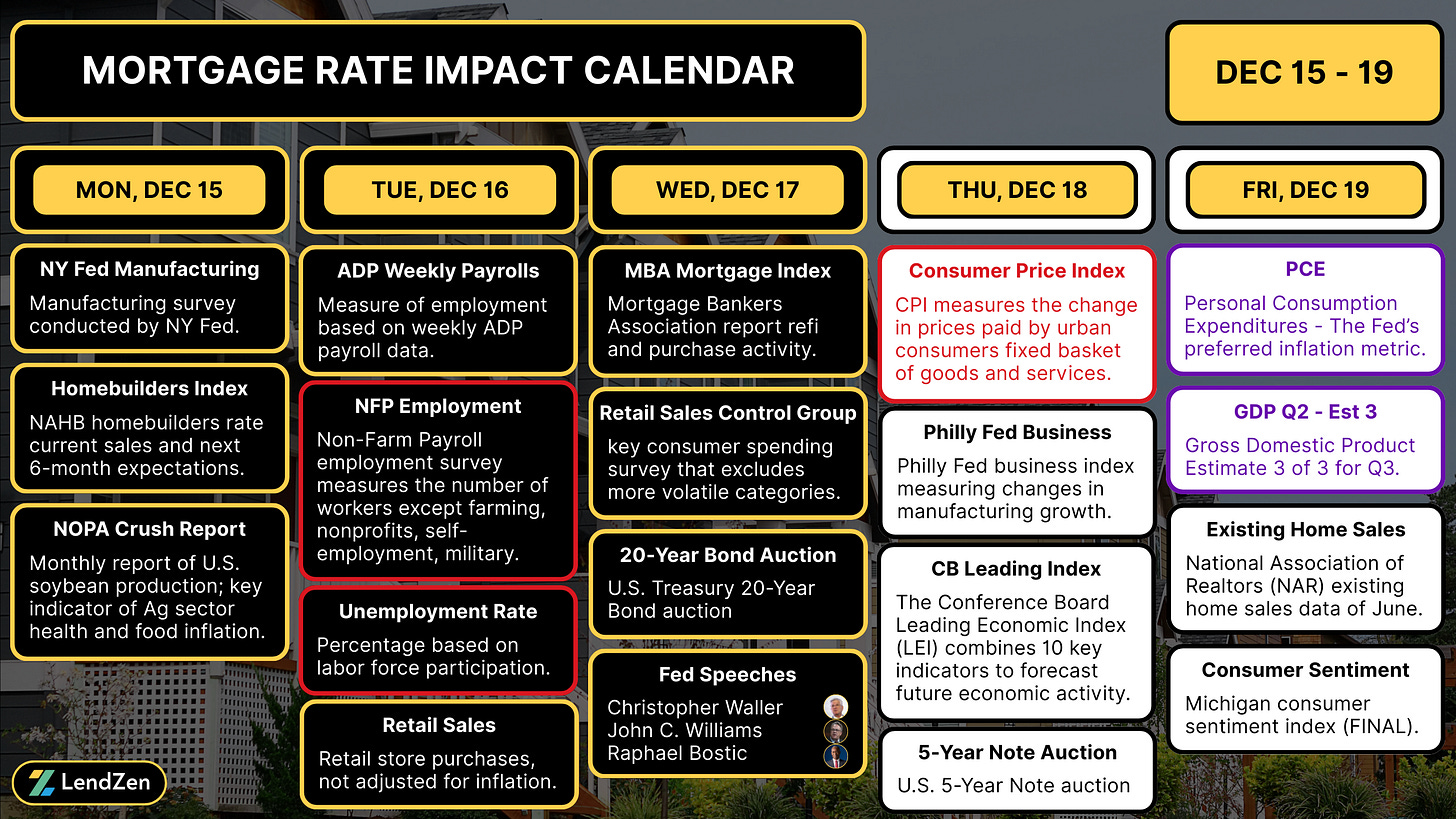 MORTGAGE RATE IMPACT CALENDAR

DEC 15 - 19

MON, DEC 15

NY Fed Manufacturing
Manufacturing survey conducted by NY Fed.

Homebuilders Index
NAHB homebuilders rate current sales and next 6-month expectations.

NOPA Crush Report
Monthly report of U.S. soybean production; key indicator of Ag sector health and food inflation.

TUE, DEC 16

ADP Weekly Payrolls
Measure of employment based on weekly ADP payroll data.

NFP Employment
Non-Farm Payroll employment survey measures the number of workers except farming, nonprofits, self-employment, military.

Unemployment Rate
Percentage based on labor force participation.

Retail Sales
Retail store purchases, not adjusted for inflation.

WED, DEC 17

MBA Mortgage Index
Mortgage Bankers Association report refi and purchase activity.

Retail Sales Control Group
key consumer spending survey that excludes more volatile categories.

20-Year Bond Auction
U.S. Treasury 20-Year Bond auction

Fed Speeches
Christopher Waller
John C. Williams
Raphael Bostic

THU, DEC 18

Consumer Price Index
CPI measures the change in prices paid by urban consumers fixed basket of goods and services.

Philly Fed Business
Philly Fed business index measuring changes in manufacturing growth.

CB Leading Index
The Conference Board Leading Economic Index (LEI) combines 10 key indicators to forecast future economic activity.

5-Year Note Auction
U.S. 5-Year Note auction

FRI, DEC 19

PCE
Personal Consumption Expenditures - The Fed's preferred inflation metric.

GDP Q2 - Est 3
Gross Domestic Product Estimate 3 of 3 for Q3.

Existing Home Sales
National Association of Realtors (NAR) existing home sales data of June.

Consumer Sentiment
Michigan consumer sentiment index (FINAL).

LendZen